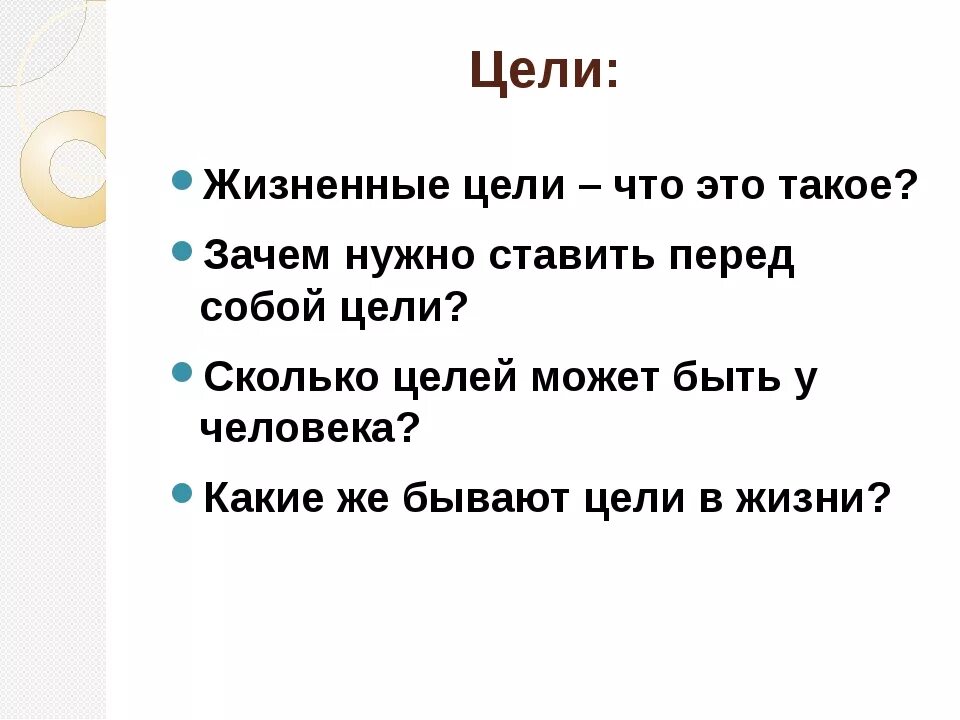 Цели:

- Жизненные цели – что это такое?
- Зачем нужно ставить перед собой цели?
- Сколько целей может быть у человека?
- Какие же бывают цели в жизни?